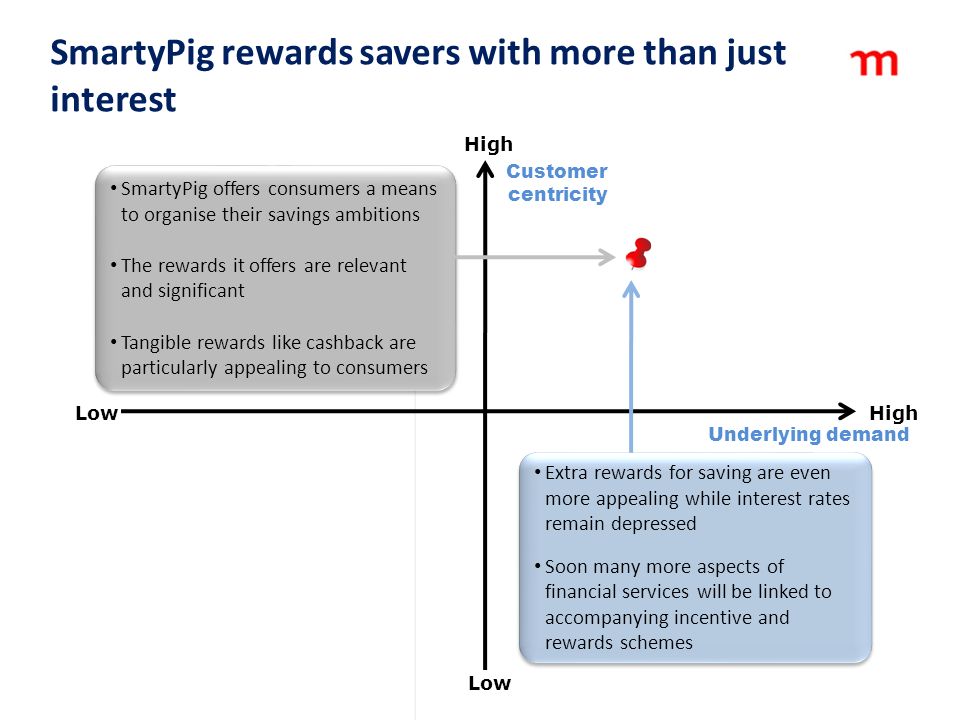 SmartyPig rewards savers with more than just interest

m

High

Customer centricity

• SmartyPig offers consumers a means to organise their savings ambitions

• The rewards it offers are relevant and significant

• Tangible rewards like cashback are particularly appealing to consumers

Low

High

Underlying demand

• Extra rewards for saving are even more appealing while interest rates remain depressed

• Soon many more aspects of financial services will be linked to accompanying incentive and rewards schemes

Low